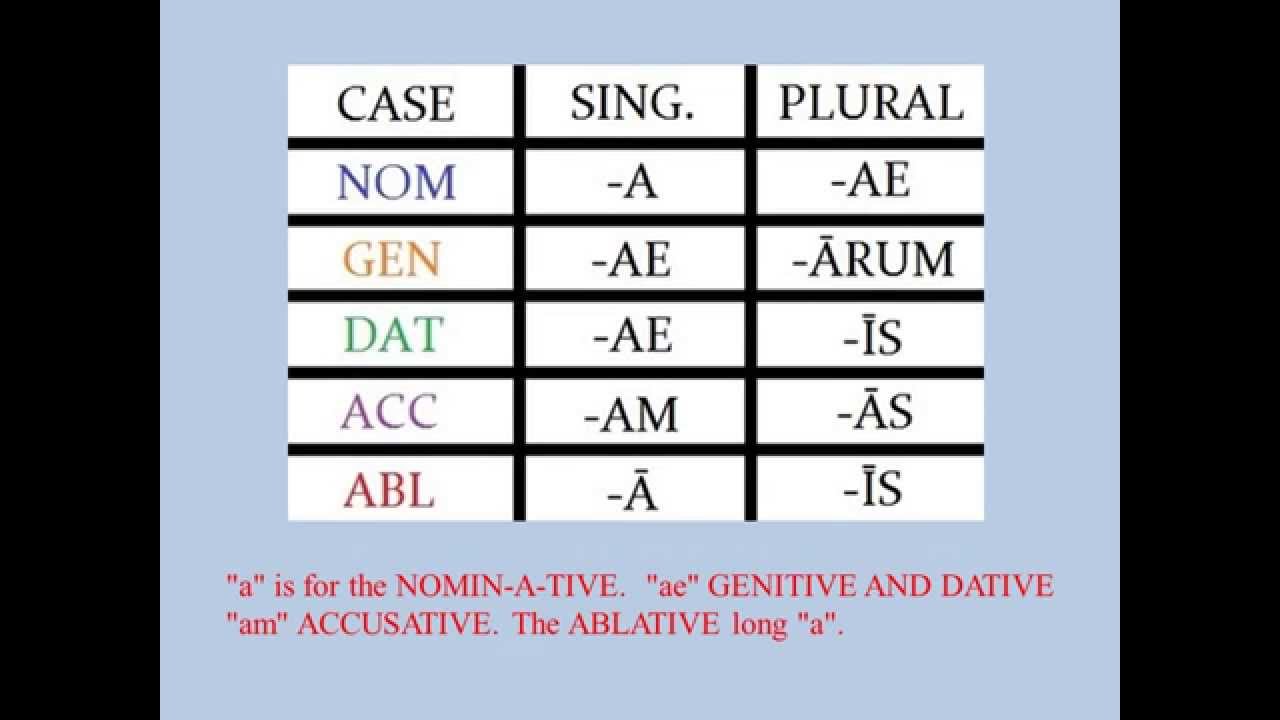 | CASE | SING. | PLURAL |
|---|---|---|
| NOM | -A | -AE |
| GEN | -AE | -ĀRUM |
| DAT | -AE | -ĪS |
| ACC | -AM | -ĀS |
| ABL | -Ā | -ĪS |

"a" is for the NOMIN-A-TIVE. "ae" GENITIVE AND DATIVE "am" ACCUSATIVE. The ABLATIVE long "a".